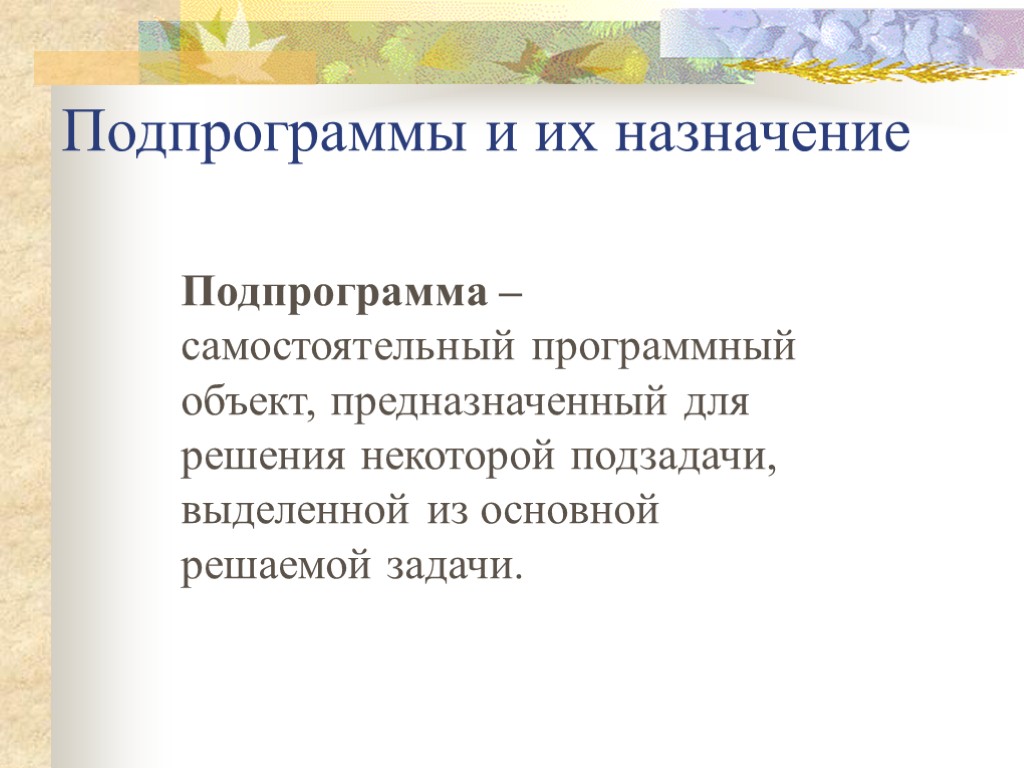 Подпрограммы и их назначение

Подпрограмма – самостоятельный программный объект, предназначенный для решения некоторой подзадачи, выделенной из основной решаемой задачи.